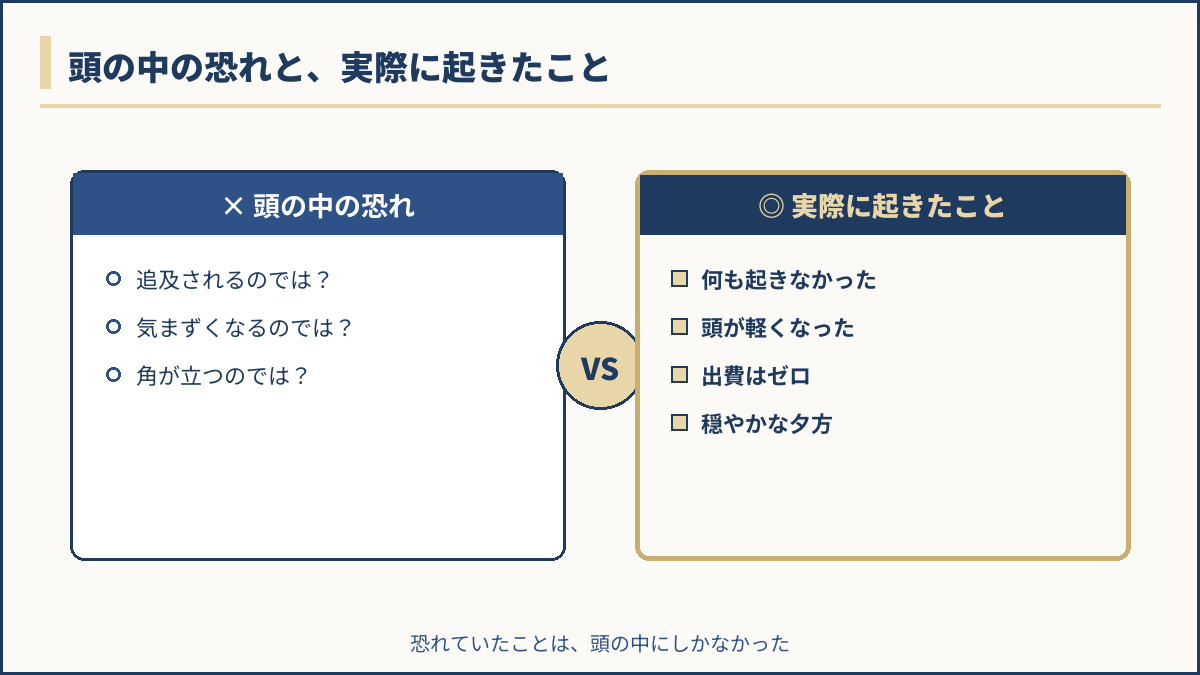 頭の中の恐れと、実際に起きたこと

× 頭の中の恐れ

追及されるのでは？

気まずくなるのでは？

角が立つのでは？

VS

◎ 実際に起きたこと

何も起きなかった

頭が軽くなった

出費はゼロ

穏やかな夕方

恐れていたことは、頭の中にしかなかった